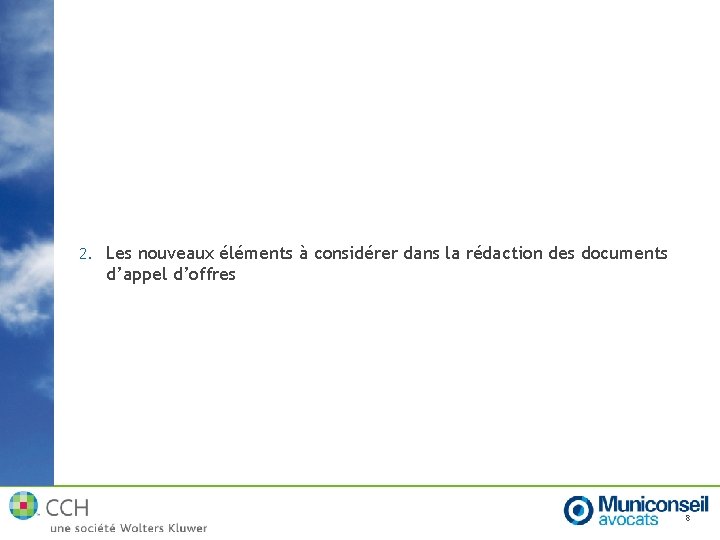 2. Les nouveaux éléments à considérer dans la rédaction des documents d'appel d'offres

CCH
une société Wolters Kluwer

Municonseil
avocats

8